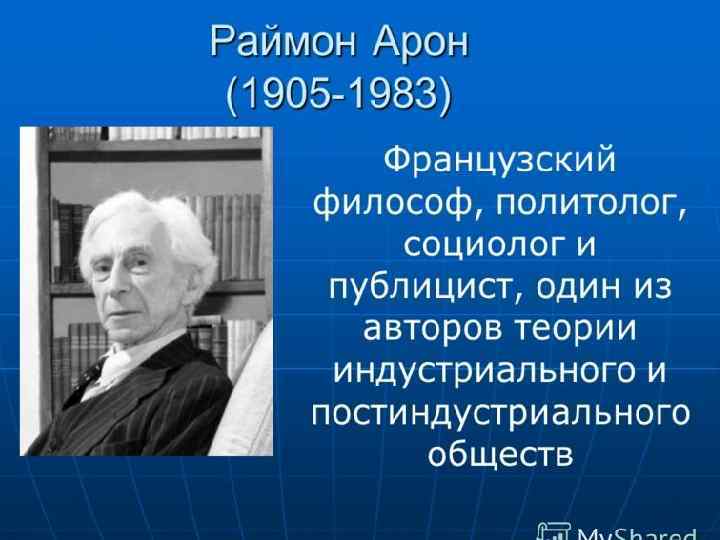 Раймон Арон
(1905-1983)

Французский философ, политолог, социолог и публицист, один из авторов теории индустриального и постиндустриального обществ

MyShared